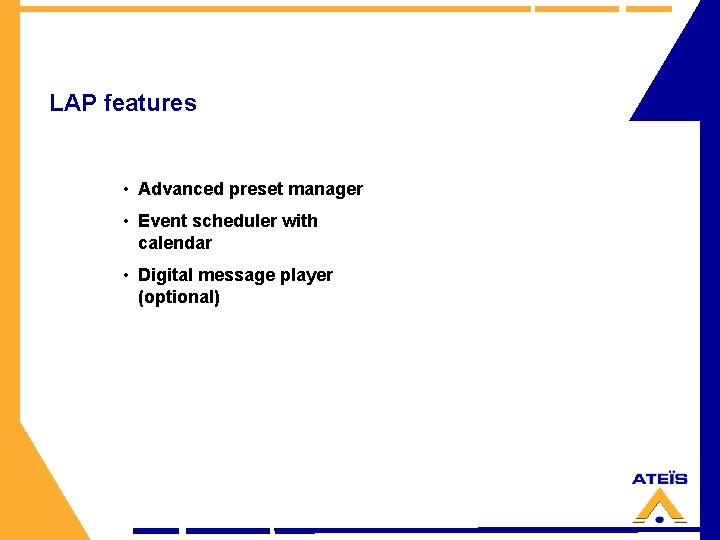 LAP features

• Advanced preset manager
• Event scheduler with calendar
• Digital message player (optional)

ATEÏS